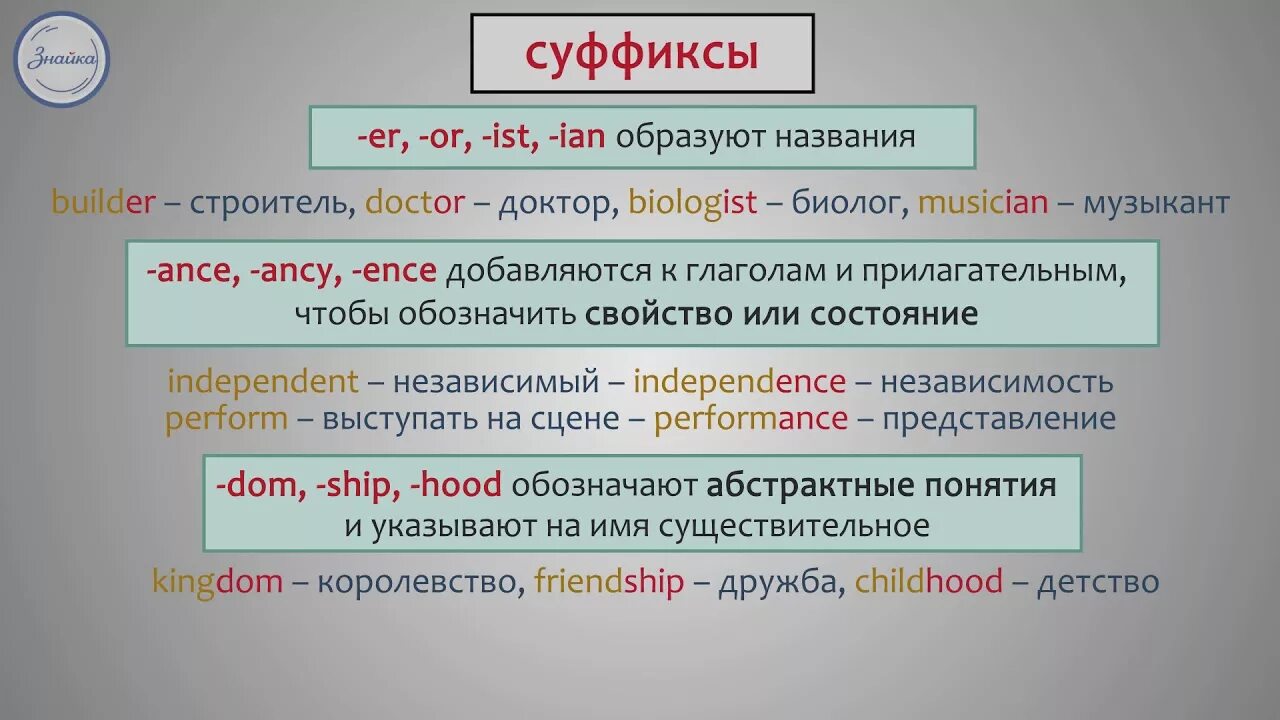 Знайка

суффиксы

-er, -or, -ist, -ian образуют названия

builder – строитель, doctor – доктор, biologist – биолог, musician – музыкант

-ance, -ancy, -ence добавляются к глаголам и прилагательным, чтобы обозначить свойство или состояние

independent – независимый – independence – независимость
perform – выступать на сцене – performance – представление

-dom, -ship, -hood обозначают абстрактные понятия и указывают на имя существительное

kingdom – королевство, friendship – дружба, childhood – детство